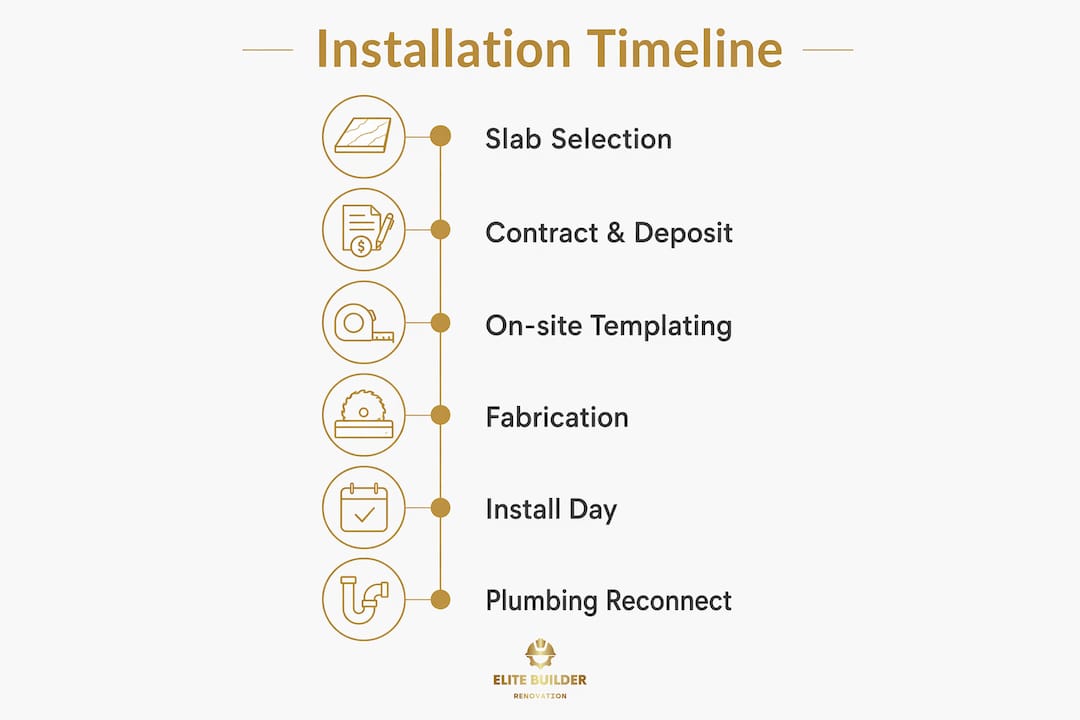 Installation Timeline

Slab Selection

Contract & Deposit

On-site Templating

Fabrication

Install Day

Plumbing Reconnect

ELITE BUILDER
RENOVATION